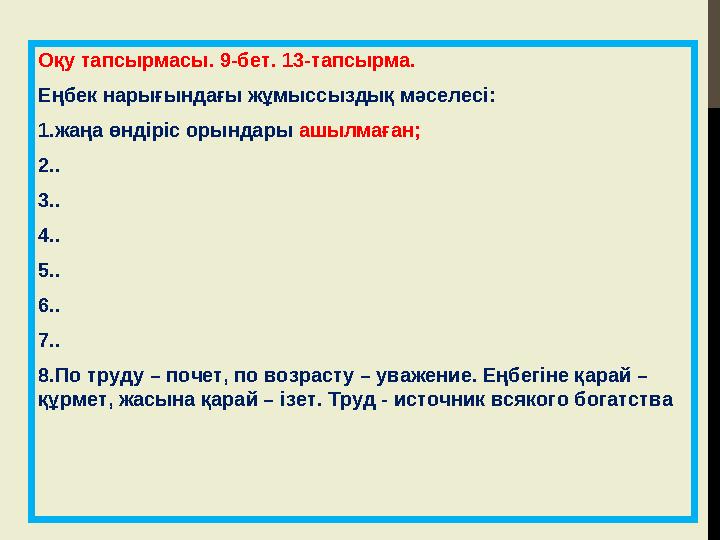 Оқу тапсырмасы. 9-бет. 13-тапсырма.

Еңбек нарығындағы жұмыссыздық мәселесі:

1.жаңа өндіріс орындары ашылмаған;

2..

3..

4..

5..

6..

7..

8.По труду – почет, по возрасту – уважение. Еңбегіне қарай – құрмет, жасына қарай – ізет. Труд - источник всякого богатства